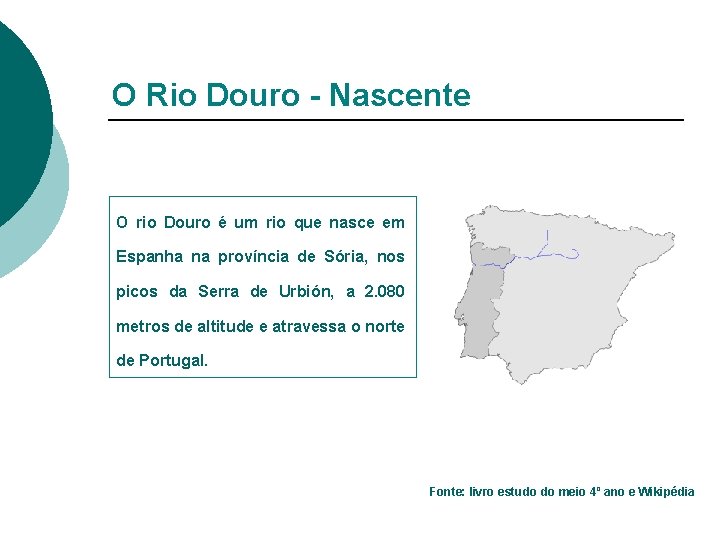 O Rio Douro - Nascente

O rio Douro é um rio que nasce em Espanha na província de Sória, nos picos da Serra de Urbión, a 2.080 metros de altitude e atravessa o norte de Portugal.

Fonte: livro estudo do meio 4º ano e Wikipédia